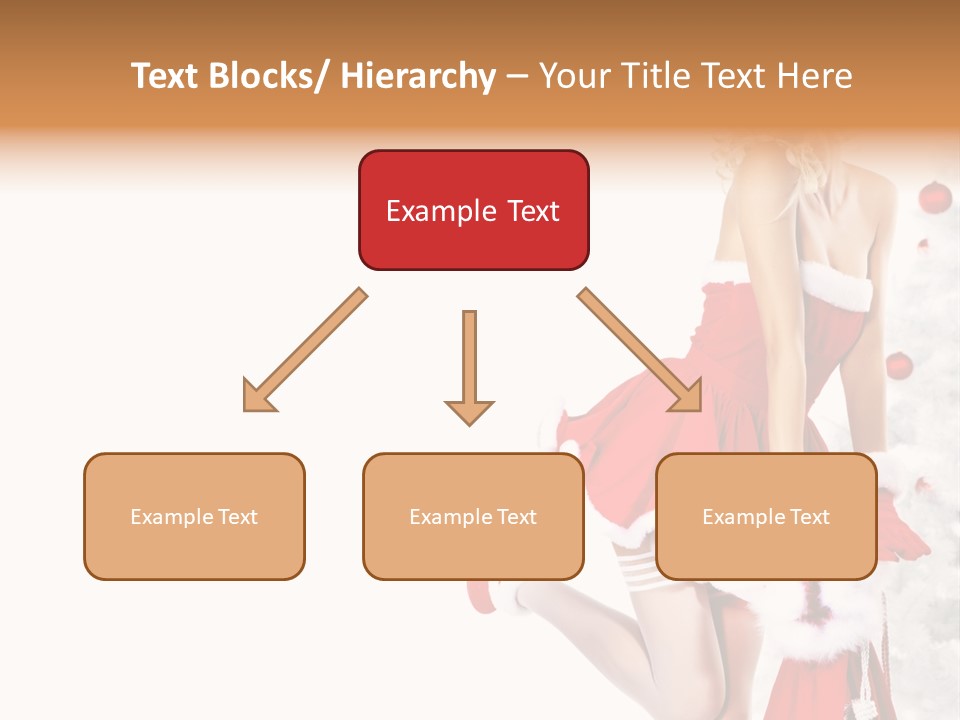 Text Blocks/ Hierarchy – Your Title Text Here

Example Text

Example Text

Example Text

Example Text